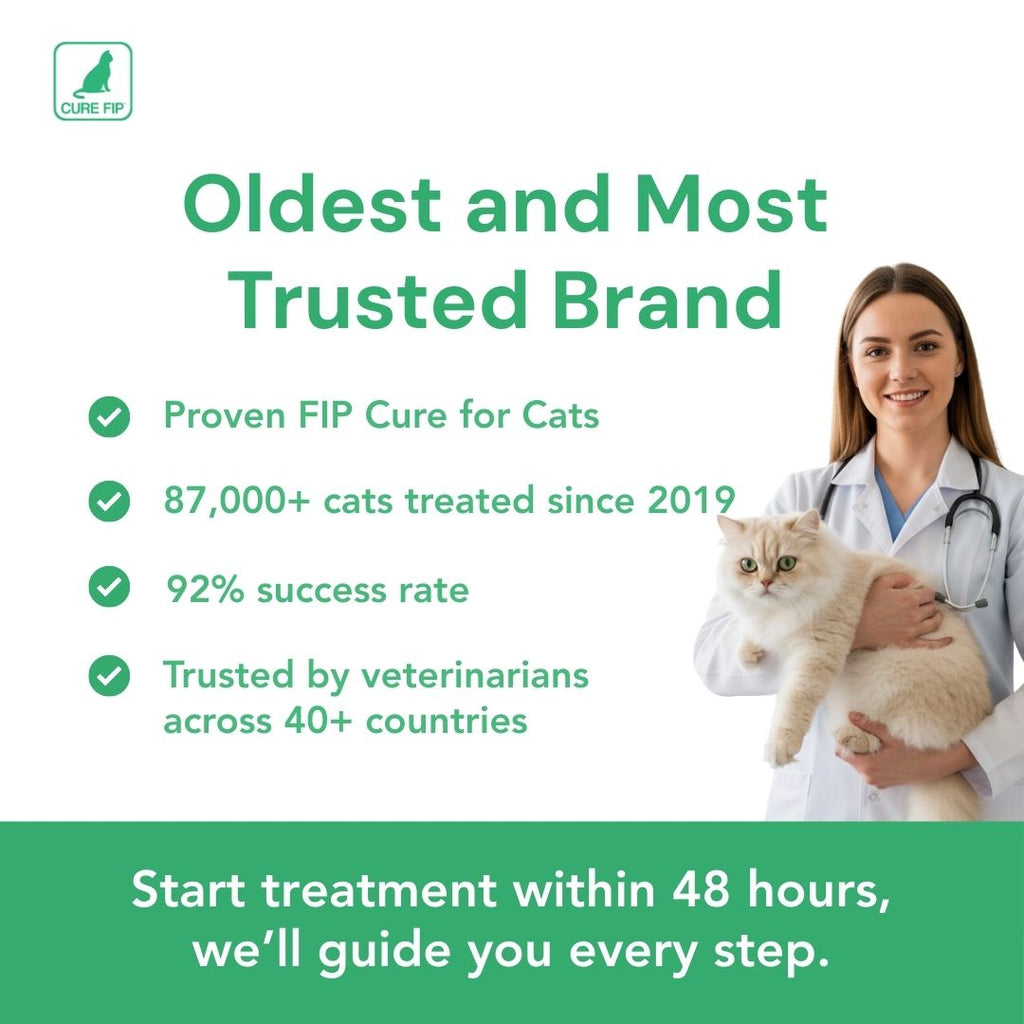 CURE FIP

Oldest and Most Trusted Brand

Proven FIP Cure for Cats

87,000+ cats treated since 2019

92% success rate

Trusted by veterinarians across 40+ countries

Start treatment within 48 hours, we'll guide you every step.